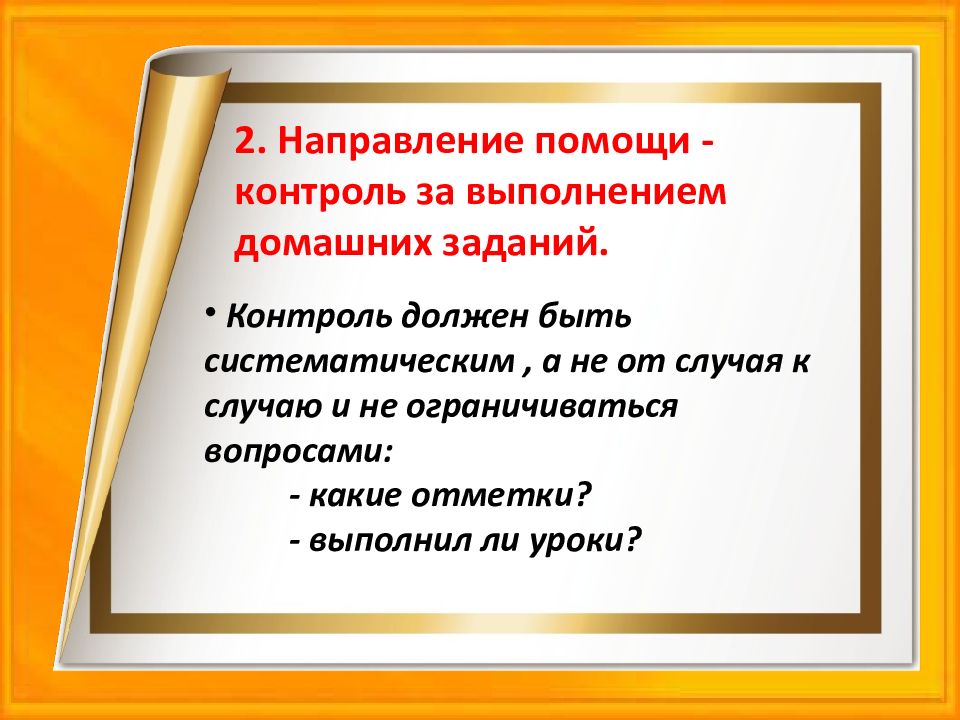 2. Направление помощи - контроль за выполнением домашних заданий.

• Контроль должен быть систематическим , а не от случая к случаю и не ограничиваться вопросами:
- какие отметки?
- выполнил ли уроки?